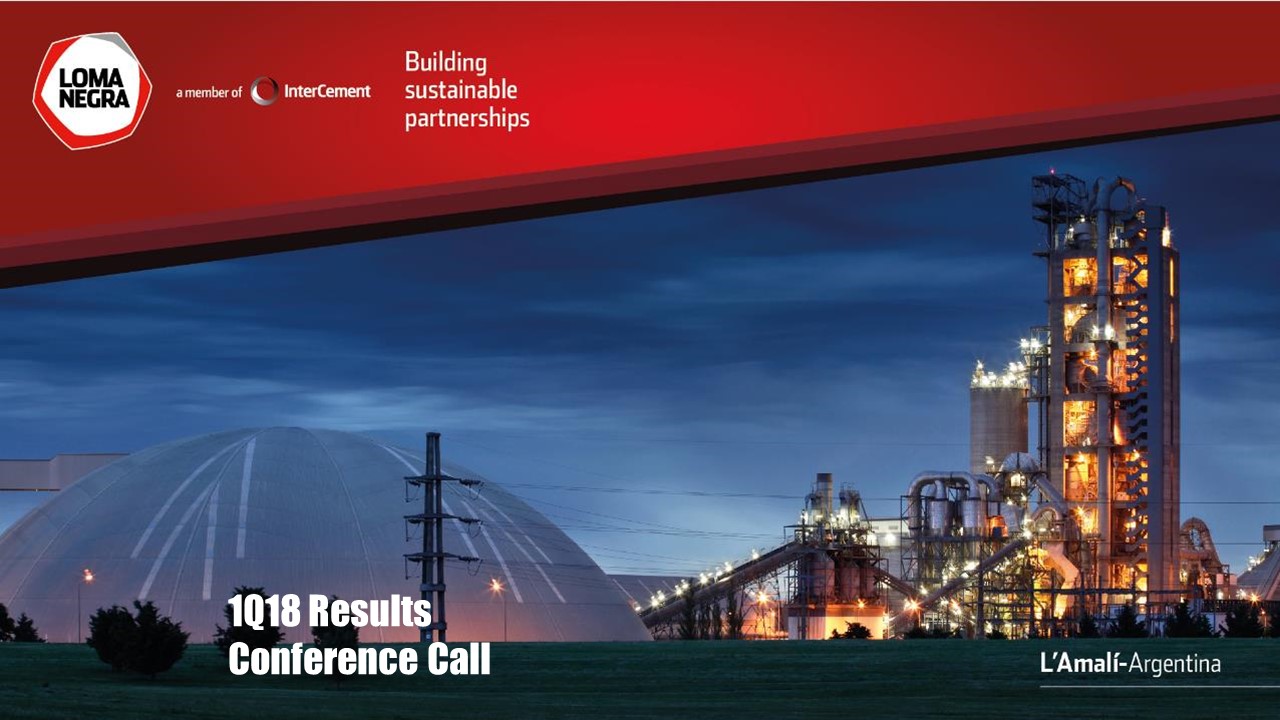 LOMA NEGRA

a member of InterCement

Building sustainable partnerships

1Q18 Results Conference Call

L'Amalí-Argentina